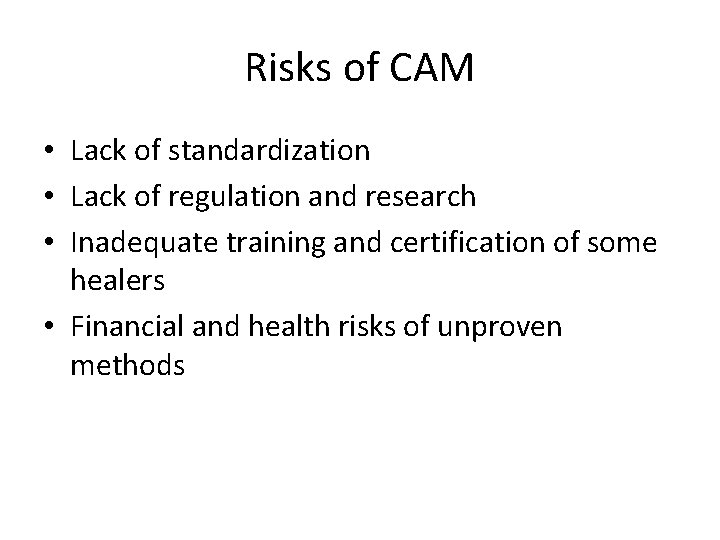 Risks of CAM

• Lack of standardization
• Lack of regulation and research
• Inadequate training and certification of some healers
• Financial and health risks of unproven methods